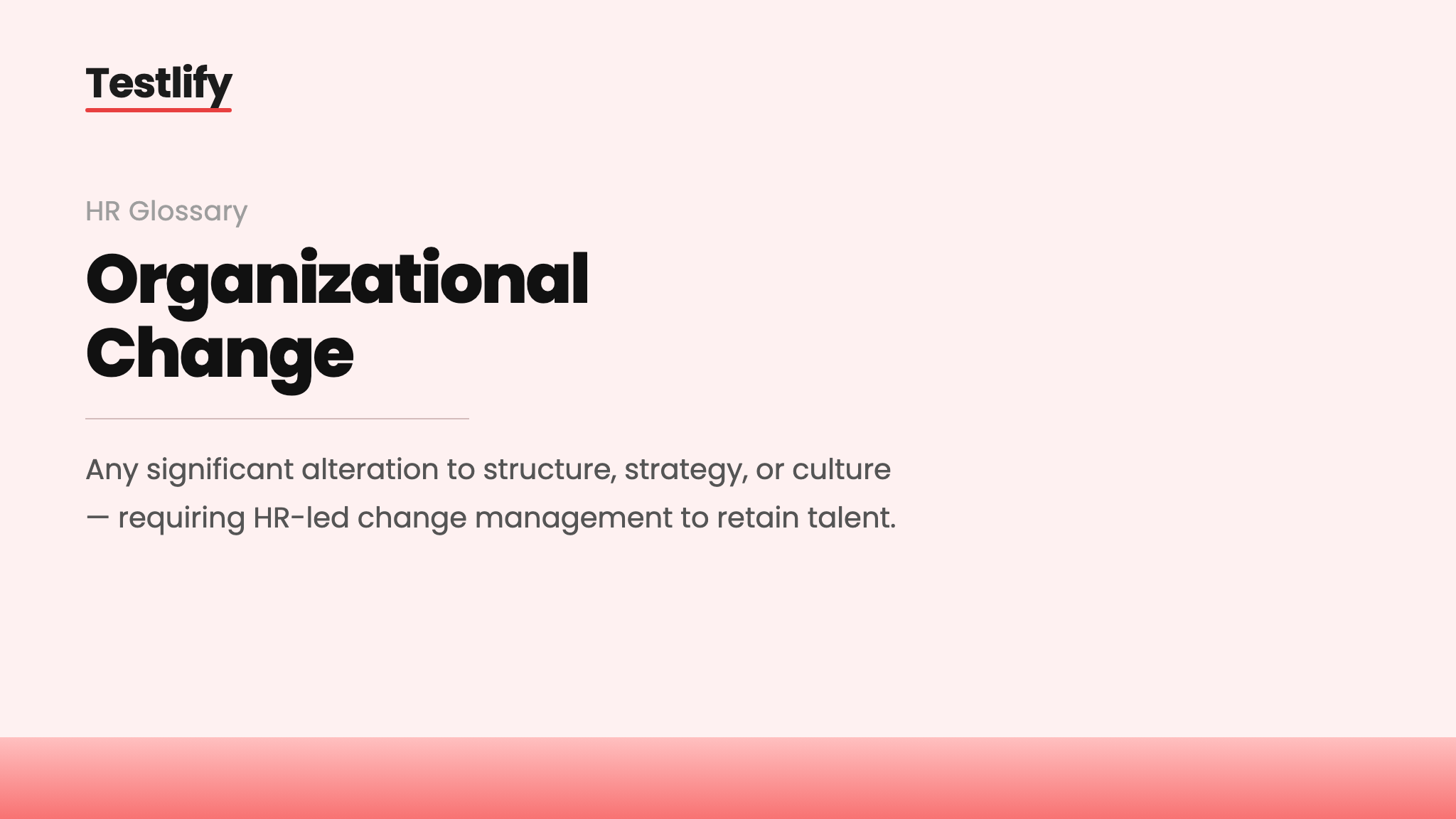 Testlify

HR Glossary

Organizational Change

Any significant alteration to structure, strategy, or culture — requiring HR-led change management to retain talent.